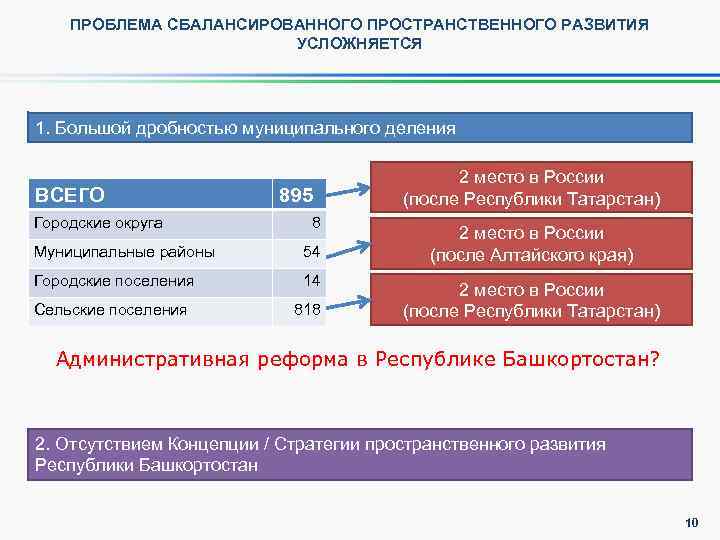 ПРОБЛЕМА СБАЛАНСИРОВАННОГО ПРОСТРАНСТВЕННОГО РАЗВИТИЯ УСЛОЖНЯЕТСЯ

1. Большой дробностью муниципального деления

| ВСЕГО | 895 |
|---|---|
| Городские округа | 8 |
| Муниципальные районы | 54 |
| Городские поселения | 14 |
| Сельские поселения | 818 |

2 место в России (после Республики Татарстан)

2 место в России (после Алтайского края)

2 место в России (после Республики Татарстан)

Административная реформа в Республике Башкортостан?

2. Отсутствием Концепции / Стратегии пространственного развития Республики Башкортостан

10